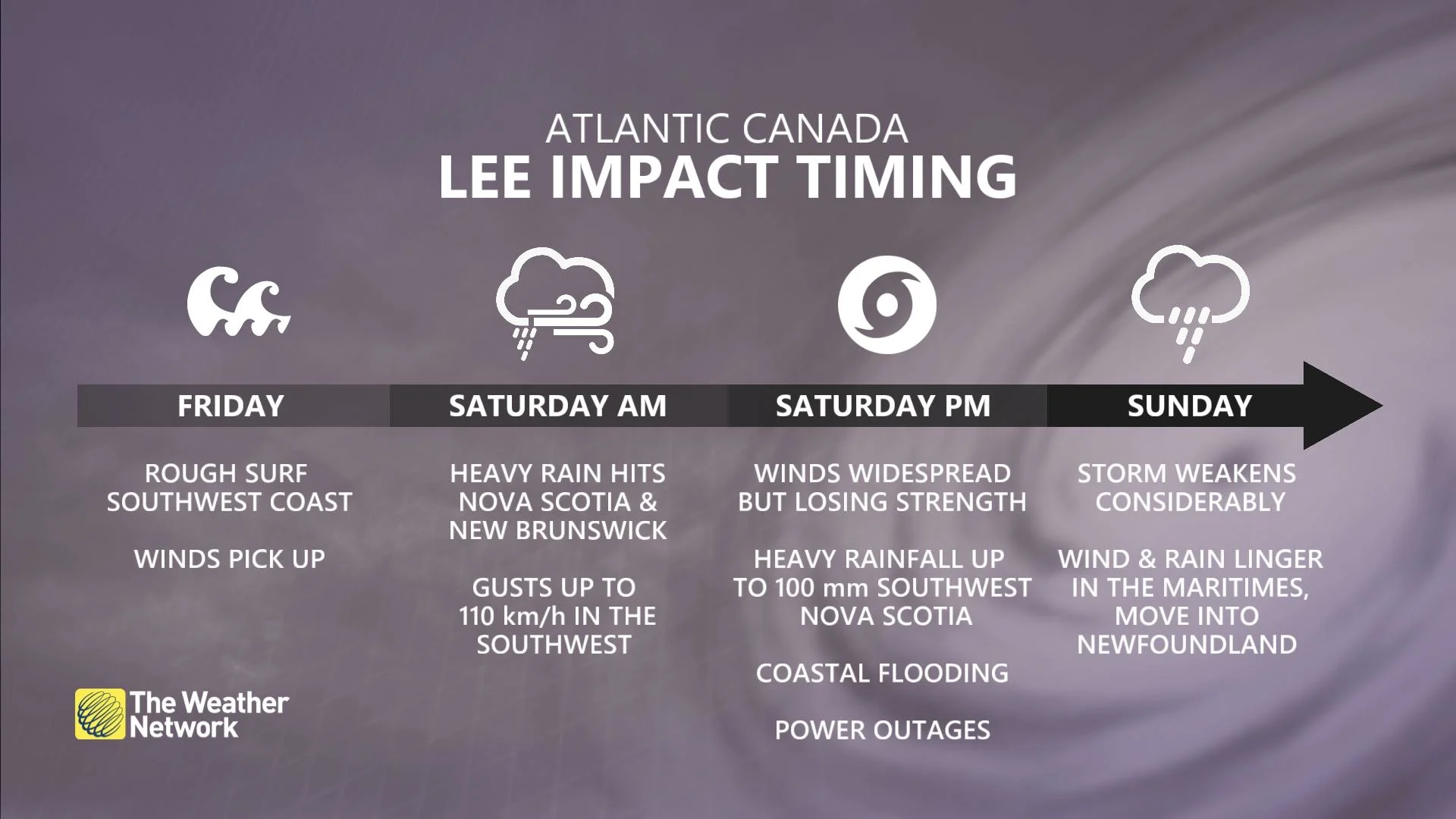 ATLANTIC CANADA
LEE IMPACT TIMING

FRIDAY

ROUGH SURF SOUTHWEST COAST

WINDS PICK UP

SATURDAY AM

HEAVY RAIN HITS NOVA SCOTIA & NEW BRUNSWICK

GUSTS UP TO 110 km/h IN THE SOUTHWEST

SATURDAY PM

WINDS WIDESPREAD BUT LOSING STRENGTH

HEAVY RAINFALL UP TO 100 mm SOUTHWEST NOVA SCOTIA

COASTAL FLOODING

POWER OUTAGES

SUNDAY

STORM WEAKENS CONSIDERABLY

WIND & RAIN LINGER IN THE MARITIMES, MOVE INTO NEWFOUNDLAND

The Weather Network